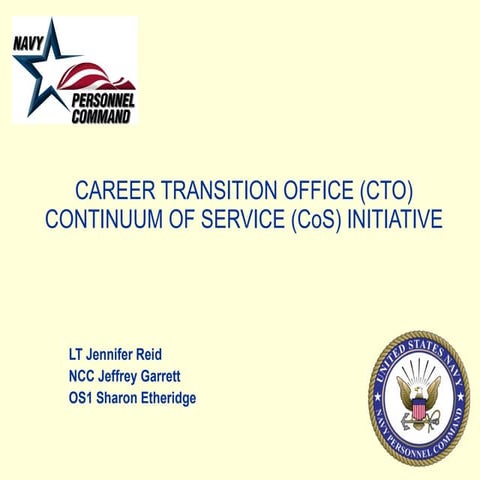 NAVY PERSONNEL COMMAND

CAREER TRANSITION OFFICE (CTO)
CONTINUUM OF SERVICE (CoS) INITIATIVE

LT Jennifer Reid
NCC Jeffrey Garrett
OS1 Sharon Etheridge

UNITED STATES NAVY
NAVY PERSONNEL COMMAND